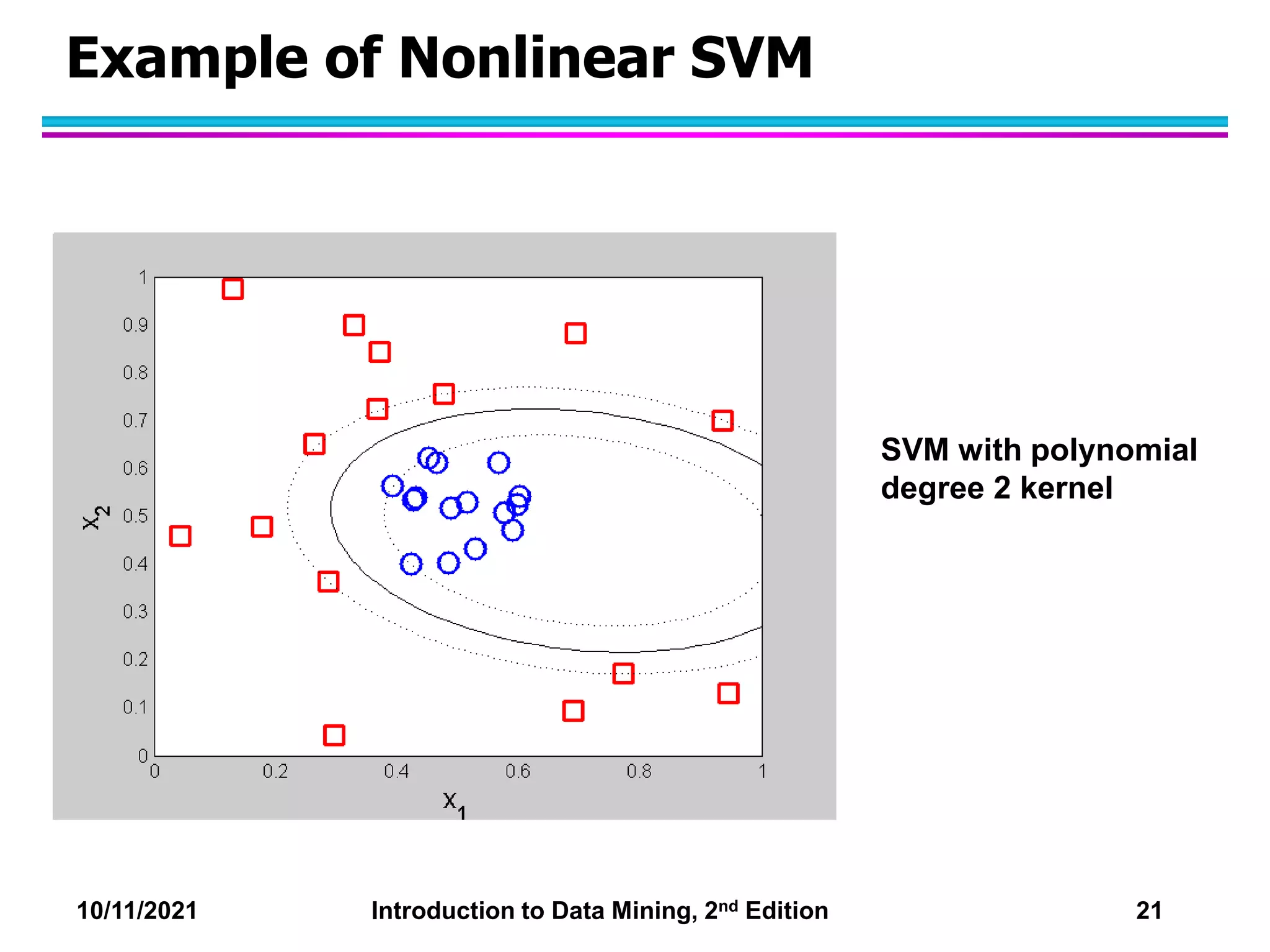 Example of Nonlinear SVM

1
0.9
0.8
0.7
0.6
0.5
0.4
0.3
0.2
0.1
0

$x_2$

0 0.2 0.4 0.6 0.8 1

$x_1$

SVM with polynomial degree 2 kernel

10/11/2021 Introduction to Data Mining, 2$^{nd}$ Edition 21